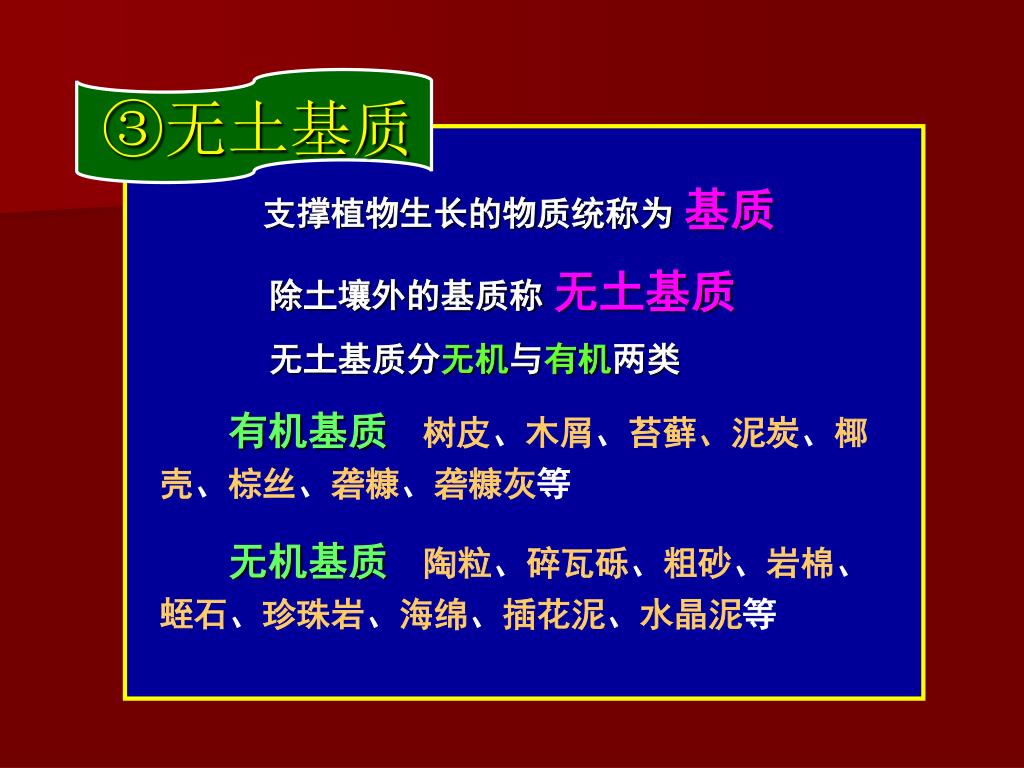 ③无土基质

支撑植物生长的物质统称为 基质

除土壤外的基质称 无土基质

无土基质分无机与有机两类

有机基质 树皮、木屑、苔藓、泥炭、椰壳、棕丝、砻糠、砻糠灰等

无机基质 陶粒、碎瓦砾、粗砂、岩棉、蛭石、珍珠岩、海绵、插花泥、水晶泥等